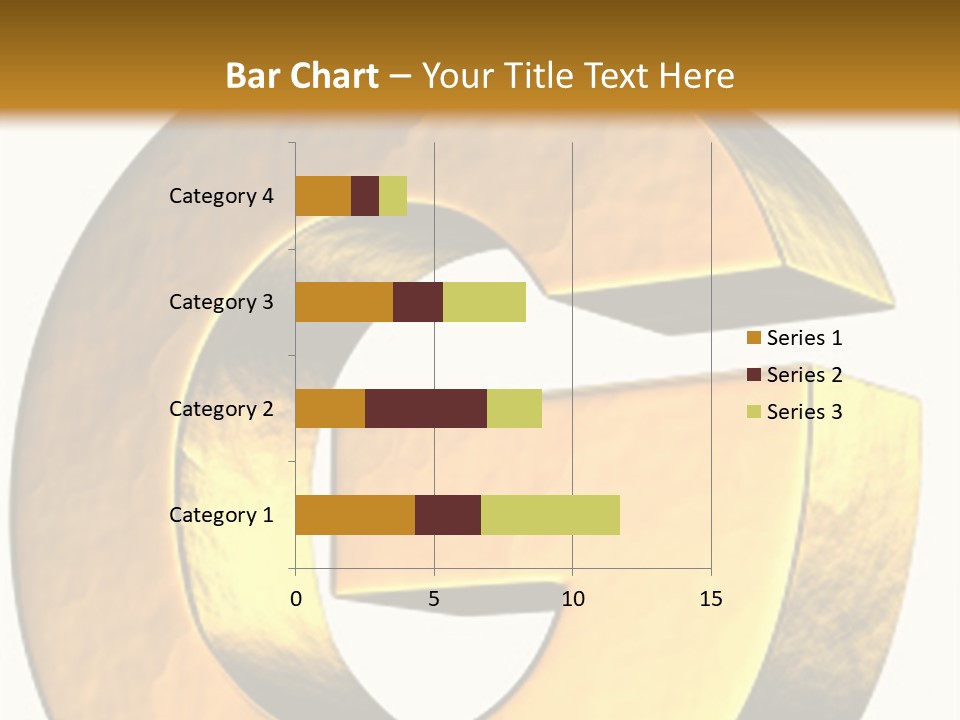 Bar Chart – Your Title Text Here

Category 4
Category 3
Category 2
Category 1

0
5
10
15

Series 1
Series 2
Series 3